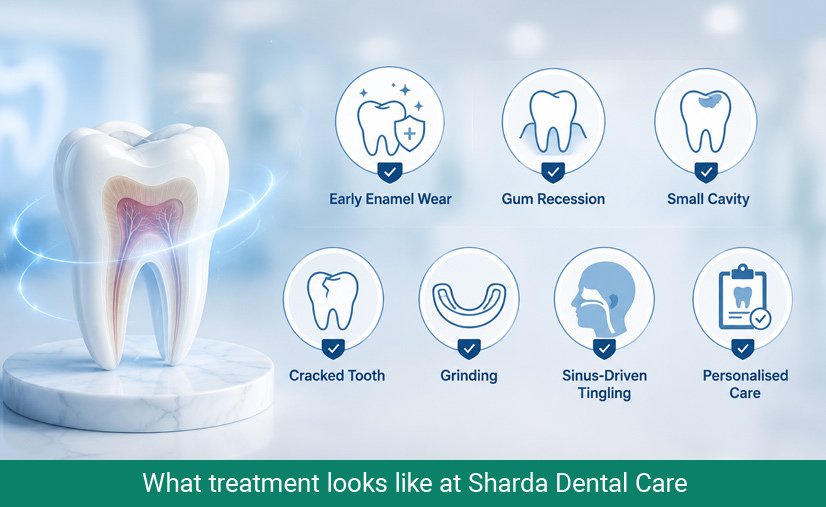 Early Enamel Wear

Gum Recession

Small Cavity

Cracked Tooth

Grinding

Sinus-Driven Tingling

Personalised Care

What treatment looks like at Sharda Dental Care